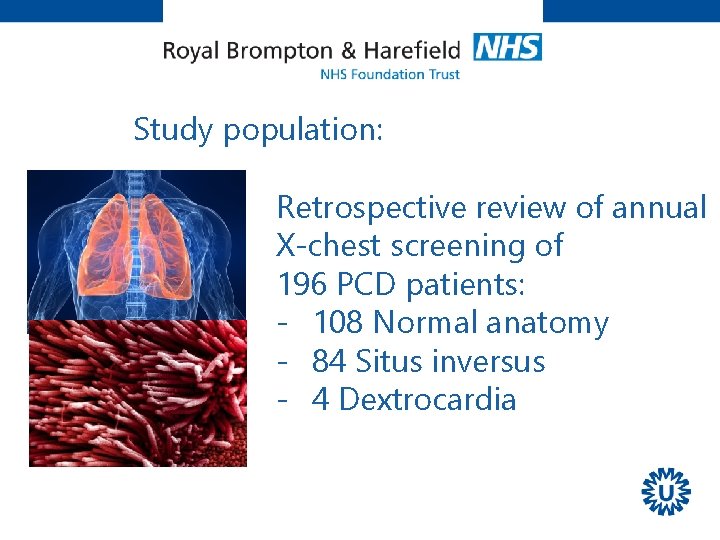 Royal Brompton & Harefield NHS
NHS Foundation Trust

Study population:

Retrospective review of annual X-chest screening of 196 PCD patients:
- 108 Normal anatomy
- 84 Situs inversus
- 4 Dextrocardia

U